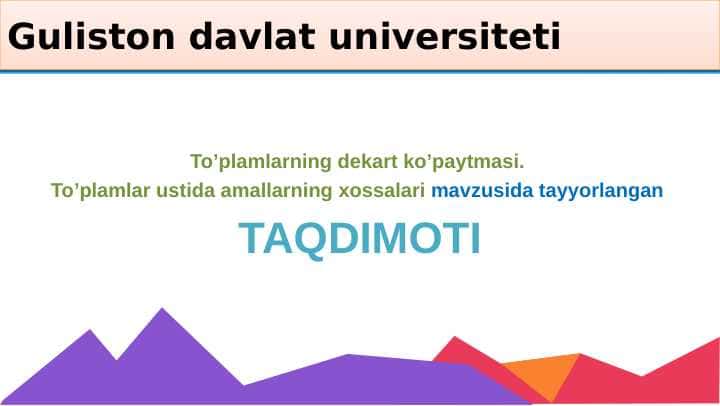 Guliston davlat universiteti

To’plamlarning dekart ko’paytmasi.
To’plamlar ustida amallarning xossalari mavzusida tayyorlangan

TAQDIMOTI